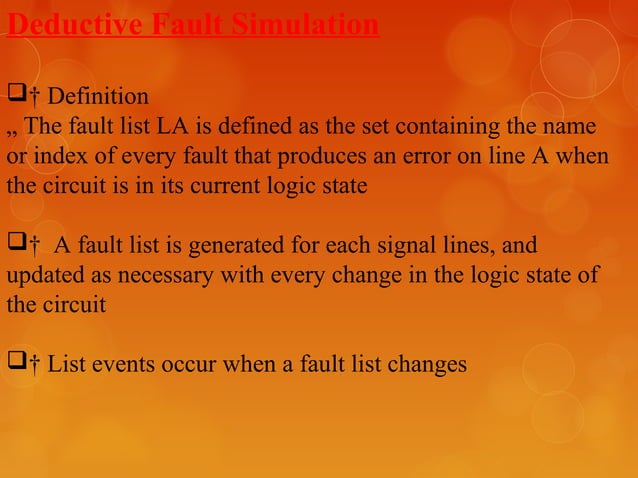 Deductive Fault Simulation

❑† Definition
„ The fault list LA is defined as the set containing the name or index of every fault that produces an error on line A when the circuit is in its current logic state

❑† A fault list is generated for each signal lines, and updated as necessary with every change in the logic state of the circuit

❑† List events occur when a fault list changes